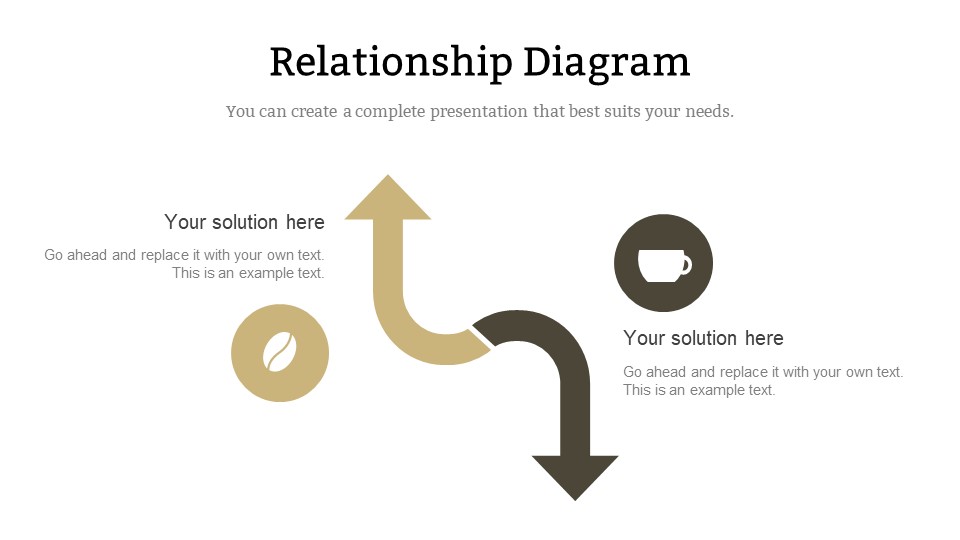 Relationship Diagram

You can create a complete presentation that best suits your needs.

Your solution here

Go ahead and replace it with your own text. This is an example text.

Your solution here

Go ahead and replace it with your own text. This is an example text.